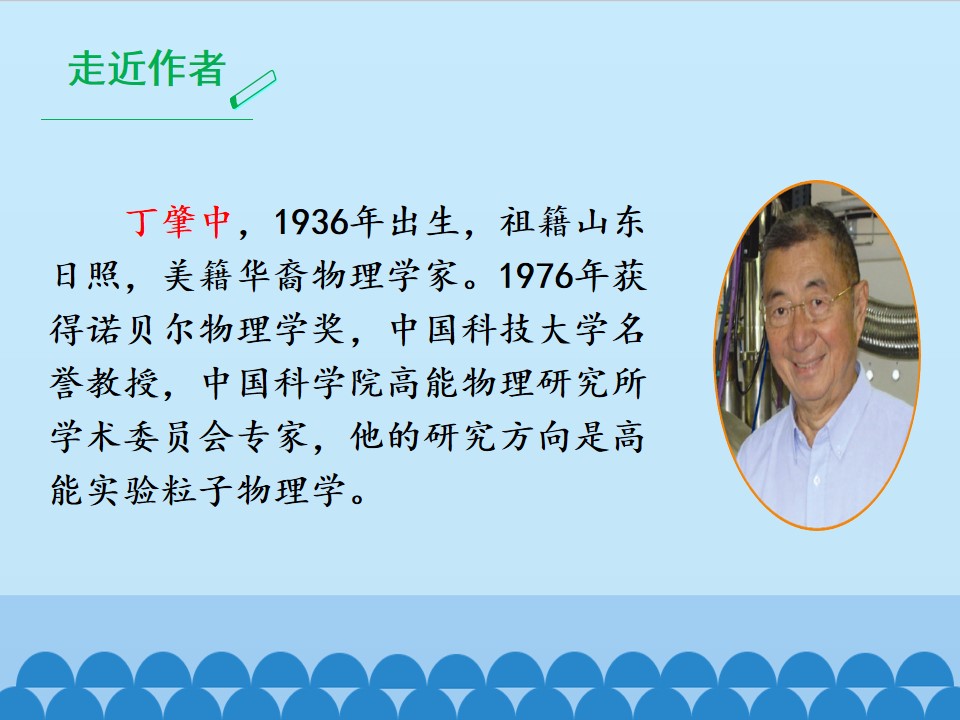 走近作者

丁肇中，1936年出生，祖籍山东日照，美籍华裔物理学家。1976年获得诺贝尔物理学奖，中国科技大学名誉教授，中国科学院高能物理研究所学术委员会专家，他的研究方向是高能实验粒子物理学。